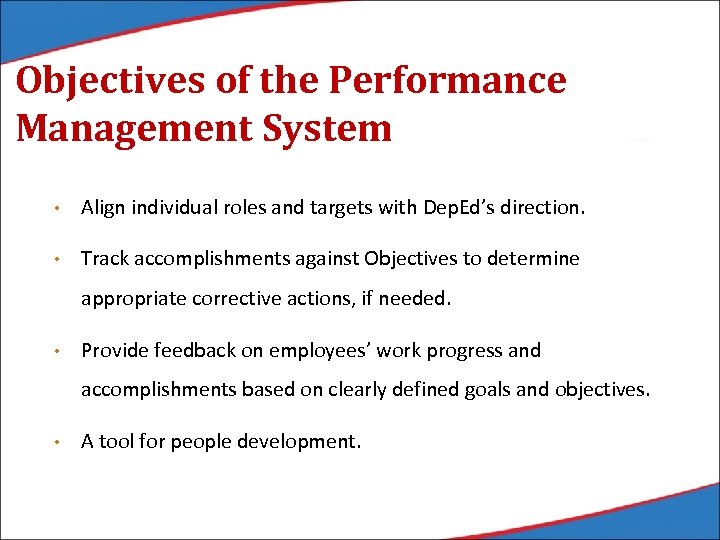 Objectives of the Performance Management System

• Align individual roles and targets with DepEd's direction.

• Track accomplishments against Objectives to determine appropriate corrective actions, if needed.

• Provide feedback on employees' work progress and accomplishments based on clearly defined goals and objectives.

• A tool for people development.